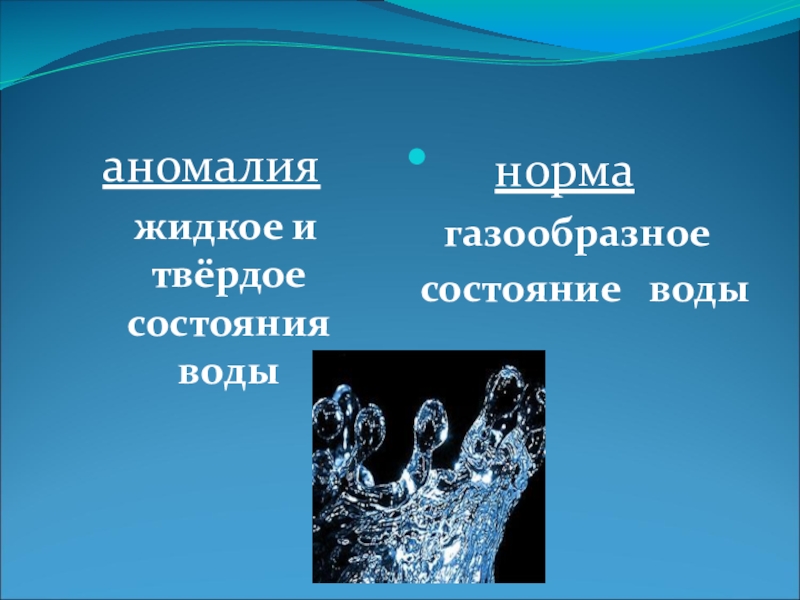 аномалия

жидкое и твёрдое состояния воды

норма

газообразное состояние воды